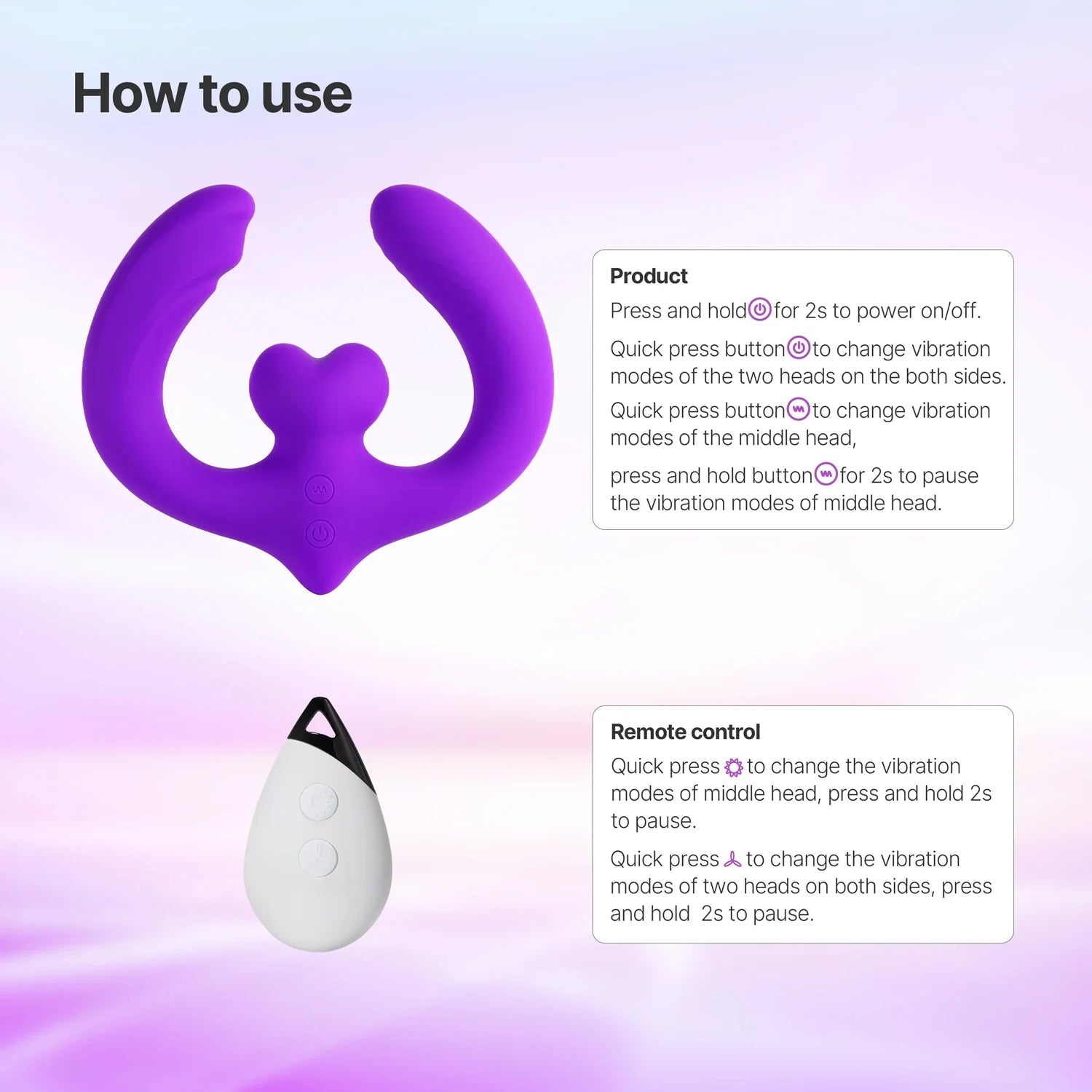 How to use

Product

Press and hold for 2s to power on/off.

Quick press button to change vibration modes of the two heads on the both sides.

Quick press button to change vibration modes of the middle head,

press and hold button for 2s to pause the vibration modes of middle head.

Remote control

Quick press to change the vibration modes of middle head, press and hold 2s to pause.

Quick press to change the vibration modes of two heads on both sides, press and hold 2s to pause.